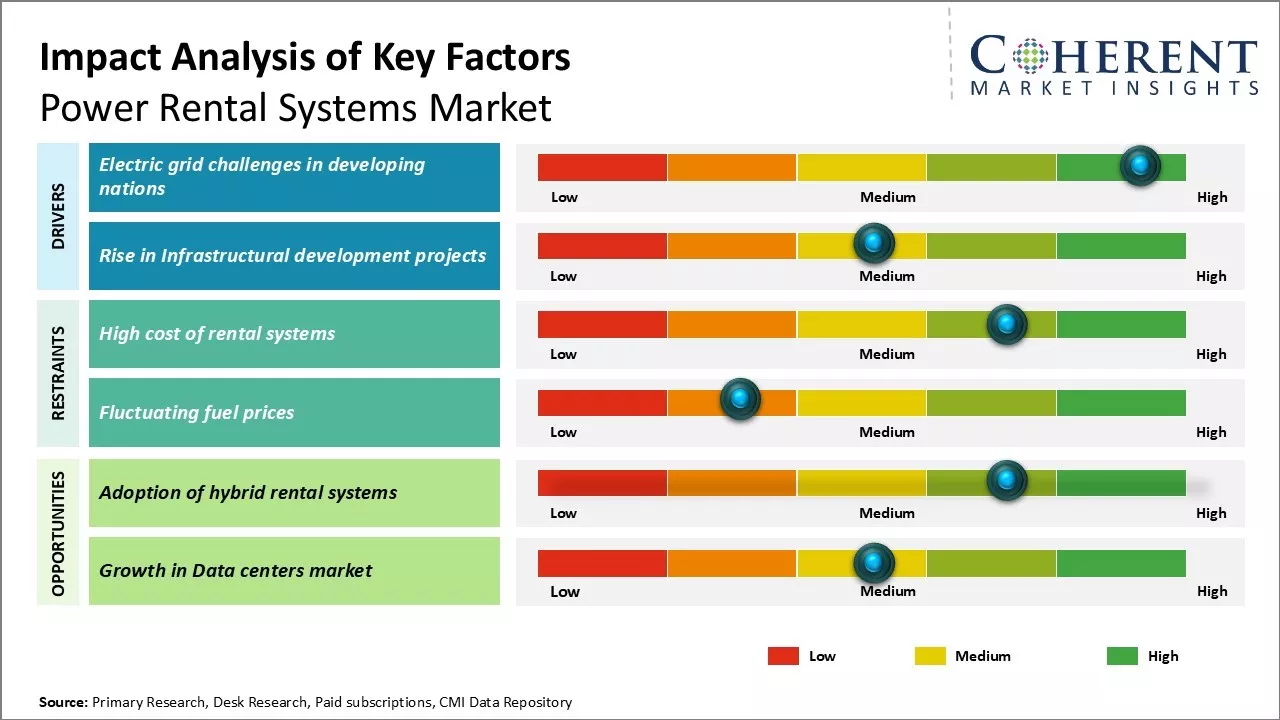 Impact Analysis of Key Factors
Power Rental Systems Market

COHERENT
MARKET INSIGHTS

DRIVERS

Electric grid challenges in developing nations

Low Medium High

Rise in Infrastructural development projects

Low Medium High

RESTRAINTS

High cost of rental systems

Low Medium High

Fluctuating fuel prices

Low Medium High

OPPORTUNITIES

Adoption of hybrid rental systems

Low Medium High

Growth in Data centers market

Low Medium High

Low Medium High

Source: Primary Research, Desk Research, Paid subscriptions, CMI Data Repository